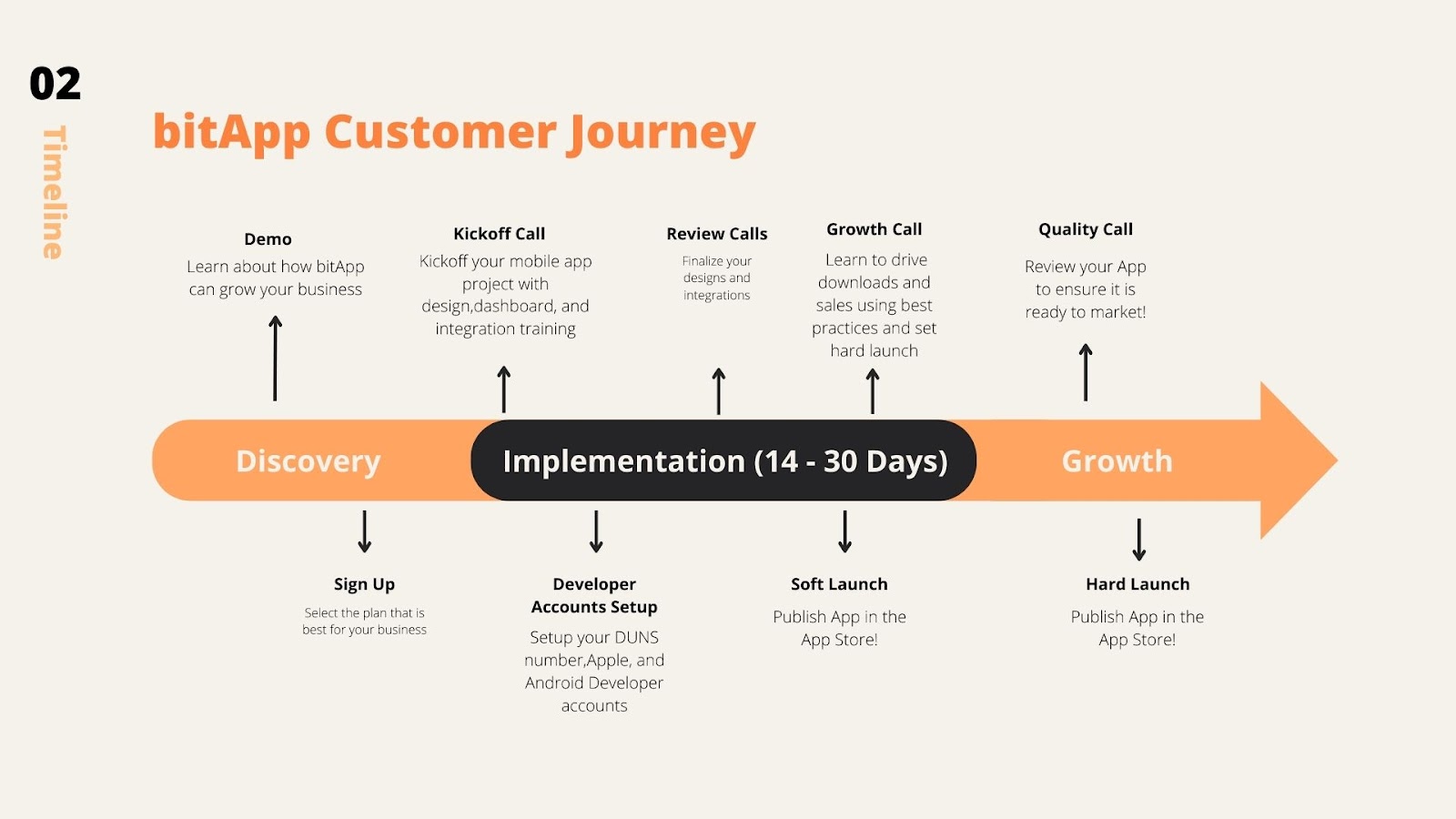 02

Timeline

bitApp Customer Journey

Demo
Learn about how bitApp can grow your business

Kickoff Call
Kickoff your mobile app project with design,dashboard, and integration training

Review Calls
Finalize your designs and integrations

Growth Call
Learn to drive downloads and sales using best practices and set hard launch

Quality Call
Review your App to ensure it is ready to market!

Discovery

Implementation (14 - 30 Days)

Growth

Sign Up
Select the plan that is best for your business

Developer Accounts Setup
Setup your DUNS number,Apple, and Android Developer accounts

Soft Launch
Publish App in the App Store!

Hard Launch
Publish App in the App Store!